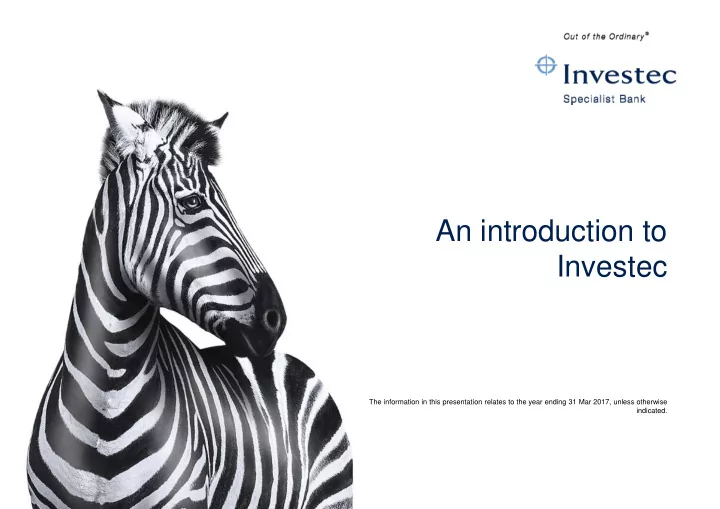 Out of the Ordinary®

Investec
Specialist Bank

An introduction to Investec

The information in this presentation relates to the year ending 31 Mar 2017, unless otherwise indicated.